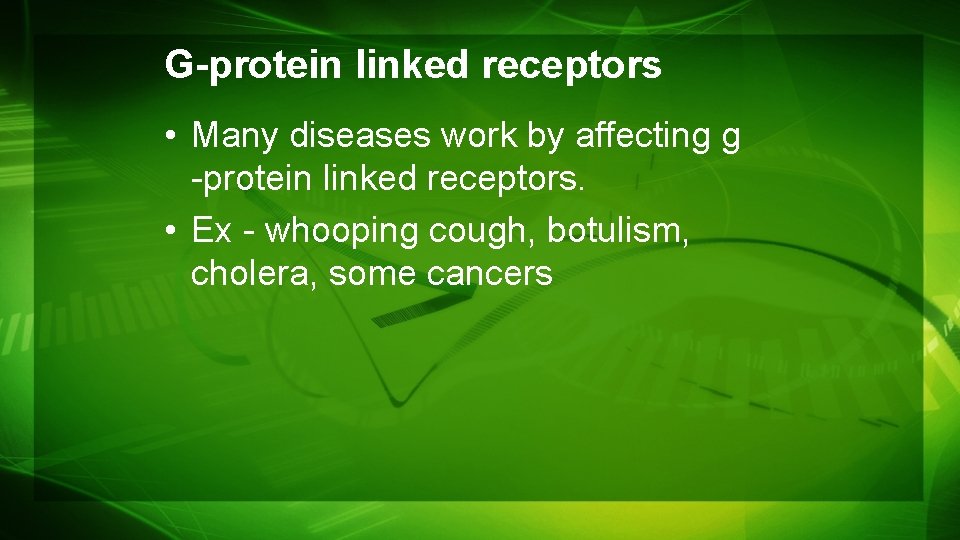 G-protein linked receptors

• Many diseases work by affecting g -protein linked receptors.
• Ex - whooping cough, botulism, cholera, some cancers